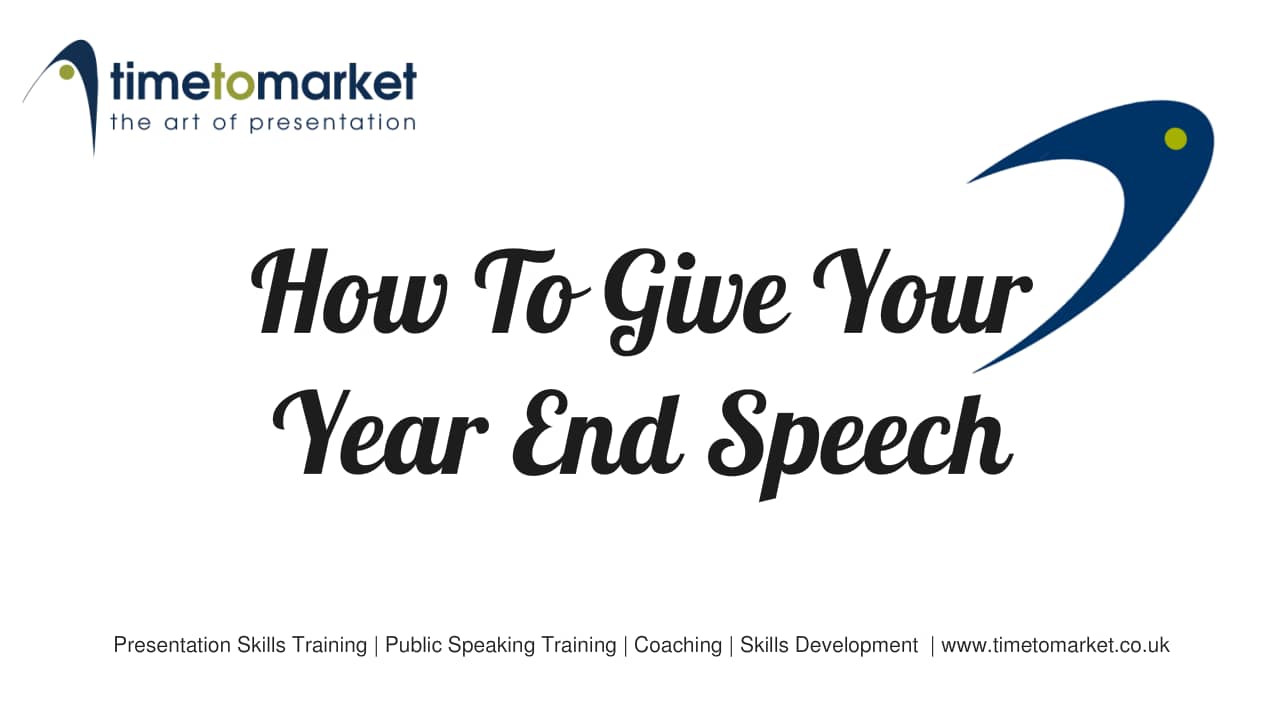 timetomarket
the art of presentation

How To Give Your Year End Speech

Presentation Skills Training | Public Speaking Training | Coaching | Skills Development | www.timetomarket.co.uk